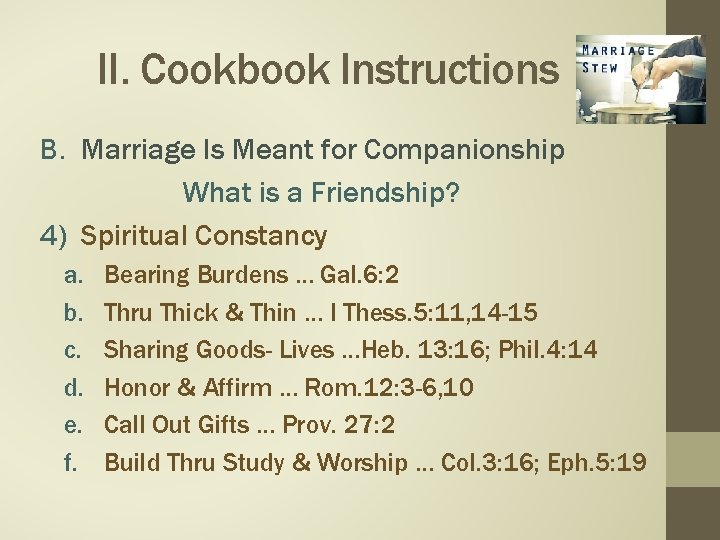 II. Cookbook Instructions

MARRIAGE STEW

B. Marriage Is Meant for Companionship

What is a Friendship?

4) Spiritual Constancy

a. Bearing Burdens … Gal.6:2

b. Thru Thick & Thin … I Thess.5:11,14-15

c. Sharing Goods- Lives …Heb. 13:16; Phil.4:14

d. Honor & Affirm … Rom.12:3-6,10

e. Call Out Gifts … Prov. 27:2

f. Build Thru Study & Worship … Col.3:16; Eph.5:19